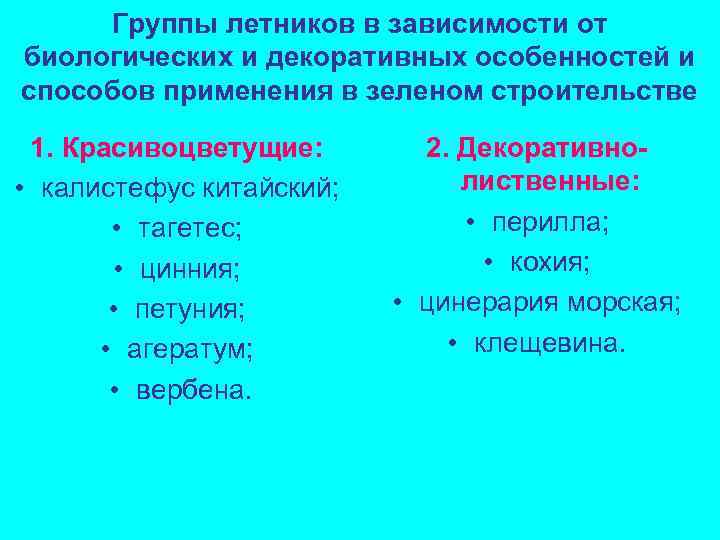 Группы летников в зависимости от биологических и декоративных особенностей и способов применения в зеленом строительстве

1. Красивоцветущие:
• калистефус китайский;
• тагетес;
• цинния;
• петуния;
• агератум;
• вербена.

2. Декоративно-лиственные:
• перилла;
• кохия;
• цинерария морская;
• клещевина.